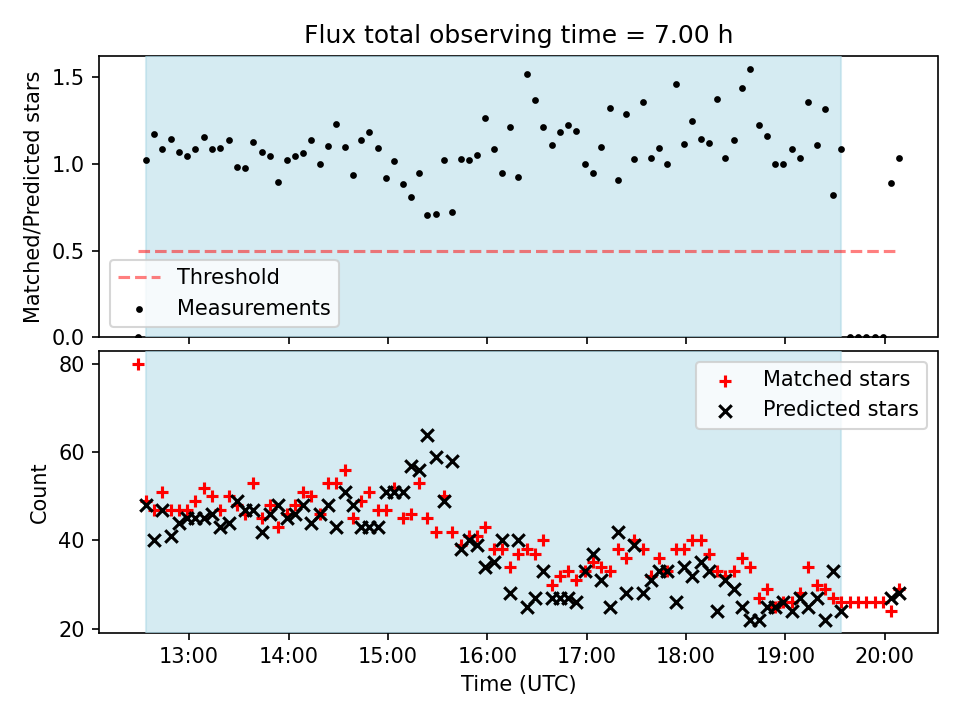 Flux total observing time = 7.00 h

Matched/Predicted stars

1.5
1.0
0.5
0.0

Threshold
Measurements

Count

80
60
40
20

Matched stars
Predicted stars

13:00
14:00
15:00
16:00
17:00
18:00
19:00
20:00

Time (UTC)